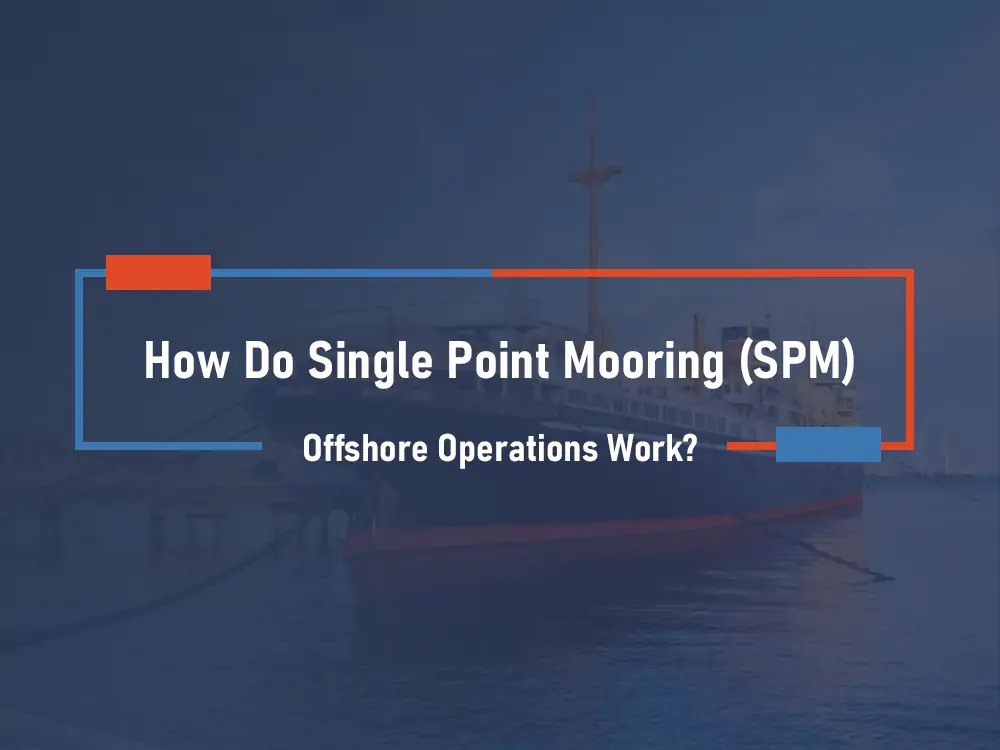 How Do Single Point Mooring (SPM)

Offshore Operations Work?